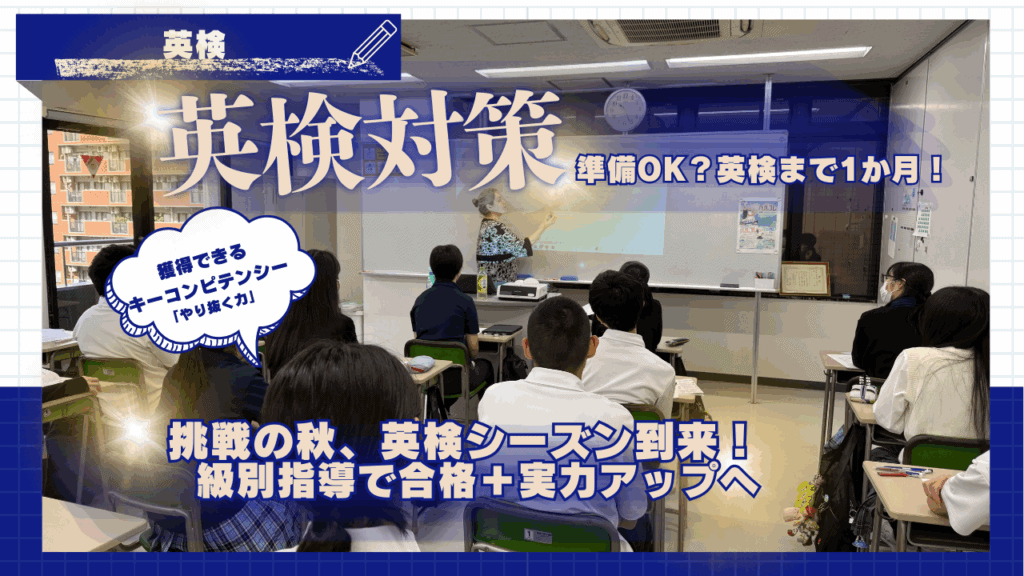 英検

英検対策

準備OK？英検まで1か月！

獲得できる
キーコンピテンシー
「やり抜く力」

挑戦の秋、英検シーズン到来！
級別指導で合格＋実力アップへ